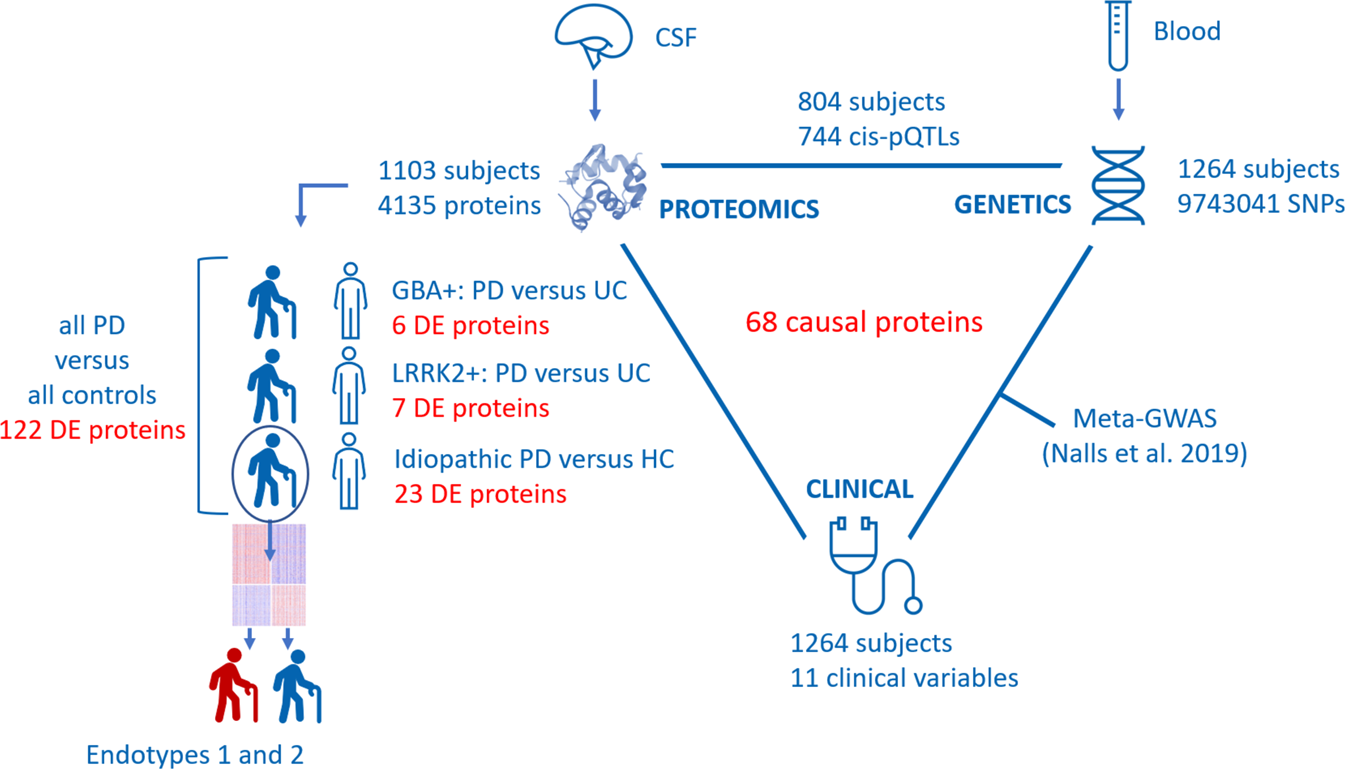 CSF

Blood

804 subjects
744 cis-pQTLs

1103 subjects
4135 proteins

PROTEOMICS

GENETICS

1264 subjects
9743041 SNPs

all PD
versus
all controls
122 DE proteins

GBA+: PD versus UC
6 DE proteins

LRRK2+: PD versus UC
7 DE proteins

Idiopathic PD versus HC
23 DE proteins

68 causal proteins

Meta-GWAS
(Nalls et al. 2019)

CLINICAL

1264 subjects
11 clinical variables

Endotypes 1 and 2